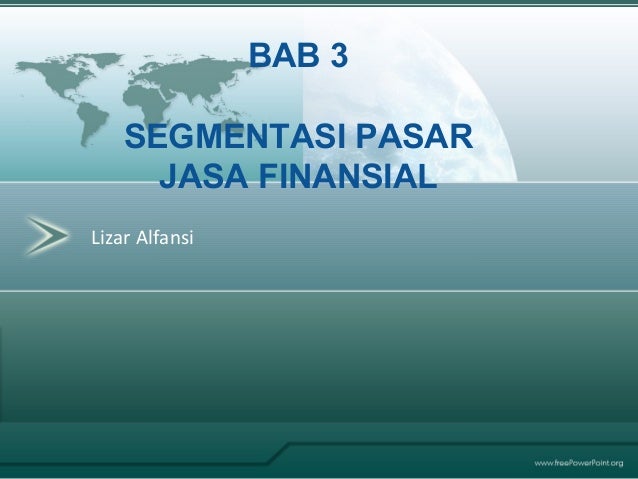 BAB 3

SEGMENTASI PASAR JASA FINANSIAL

Lizar Alfansi

www.freePowerPoint.org